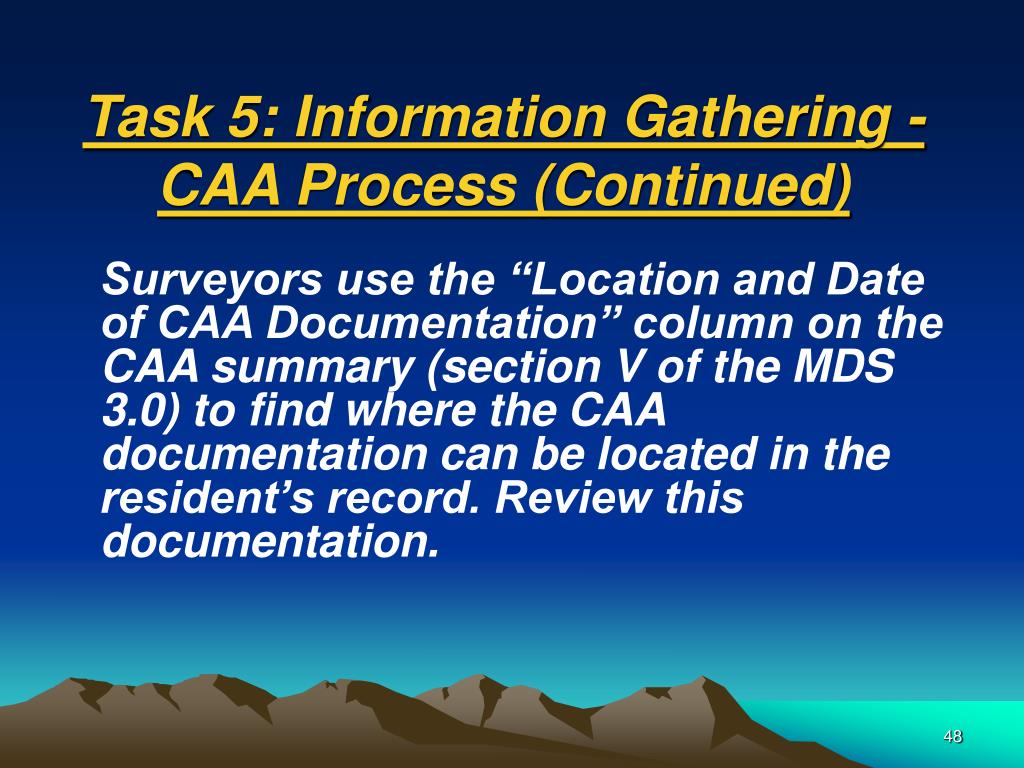 Task 5: Information Gathering - CAA Process (Continued)

Surveyors use the “Location and Date of CAA Documentation” column on the CAA summary (section V of the MDS 3.0) to find where the CAA documentation can be located in the resident’s record. Review this documentation.

48